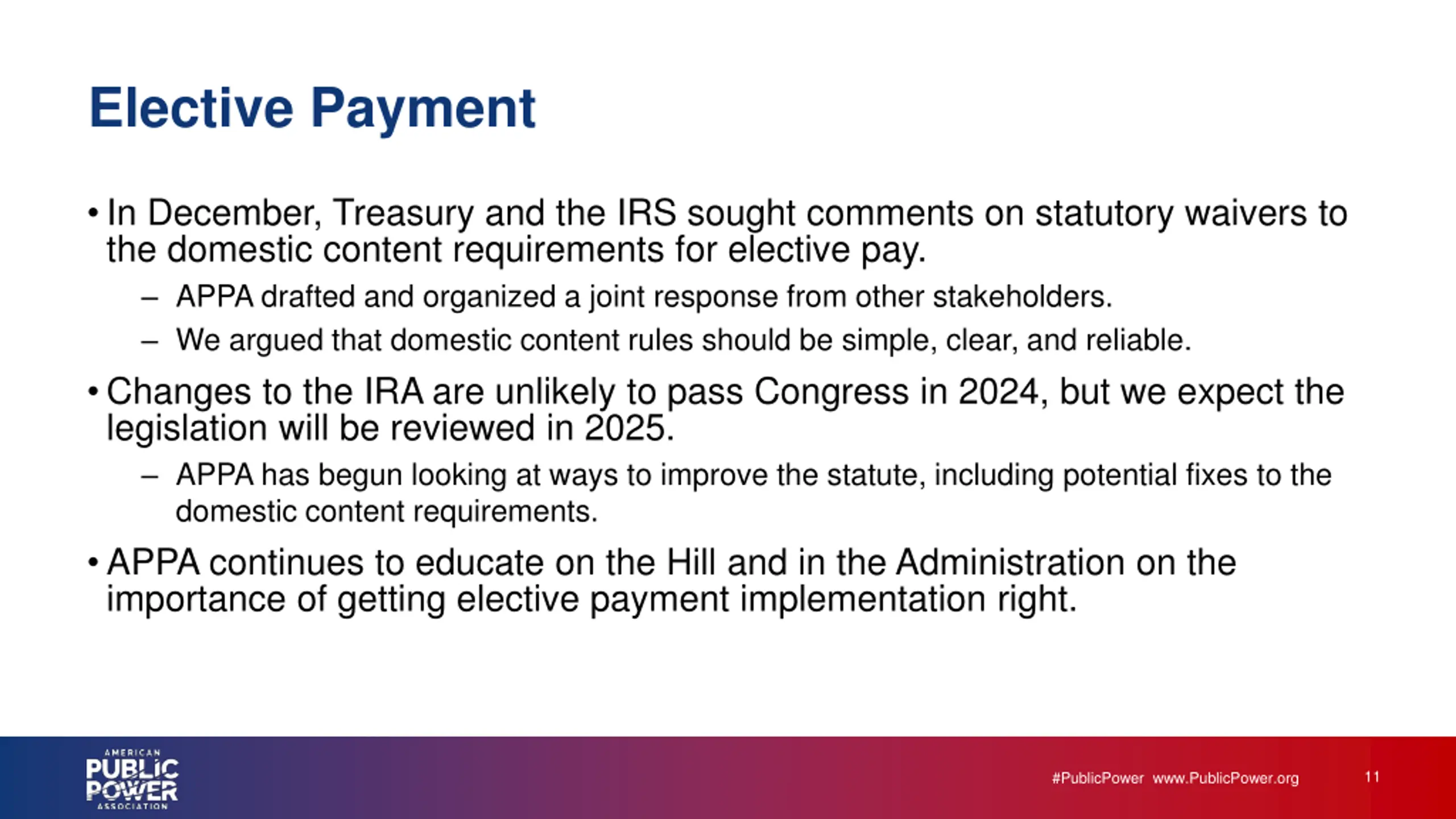 Elective Payment

• In December, Treasury and the IRS sought comments on statutory waivers to the domestic content requirements for elective pay.

– APPA drafted and organized a joint response from other stakeholders.

– We argued that domestic content rules should be simple, clear, and reliable.

• Changes to the IRA are unlikely to pass Congress in 2024, but we expect the legislation will be reviewed in 2025.

– APPA has begun looking at ways to improve the statute, including potential fixes to the domestic content requirements.

• APPA continues to educate on the Hill and in the Administration on the importance of getting elective payment implementation right.

AMERICAN PUBLIC POWER ASSOCIATION

#PublicPower www.PublicPower.org

11